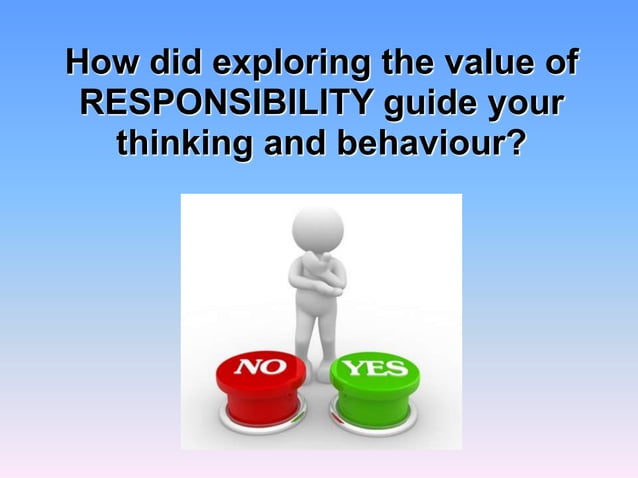 How did exploring the value of RESPONSIBILITY guide your thinking and behaviour?

NO

YES